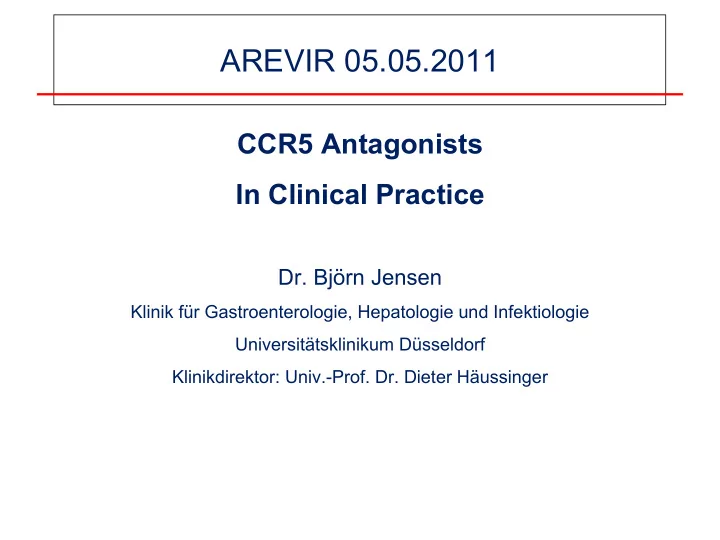 AREVIR 05.05.2011

CCR5 Antagonists

In Clinical Practice

Dr. Björn Jensen

Klinik für Gastroenterologie, Hepatologie und Infektiologie

Universitätsklinikum Düsseldorf

Klinikdirektor: Univ.-Prof. Dr. Dieter Häussinger